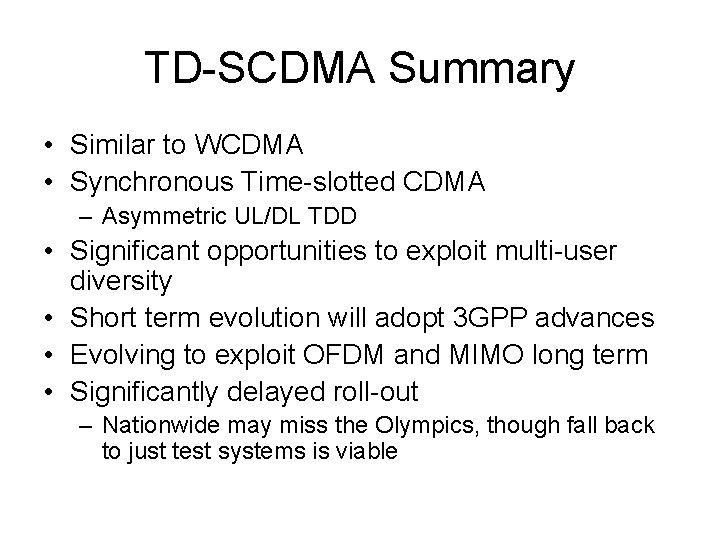 TD-SCDMA Summary

• Similar to WCDMA
• Synchronous Time-slotted CDMA
  – Asymmetric UL/DL TDD
• Significant opportunities to exploit multi-user diversity
• Short term evolution will adopt 3GPP advances
• Evolving to exploit OFDM and MIMO long term
• Significantly delayed roll-out
  – Nationwide may miss the Olympics, though fall back to just test systems is viable